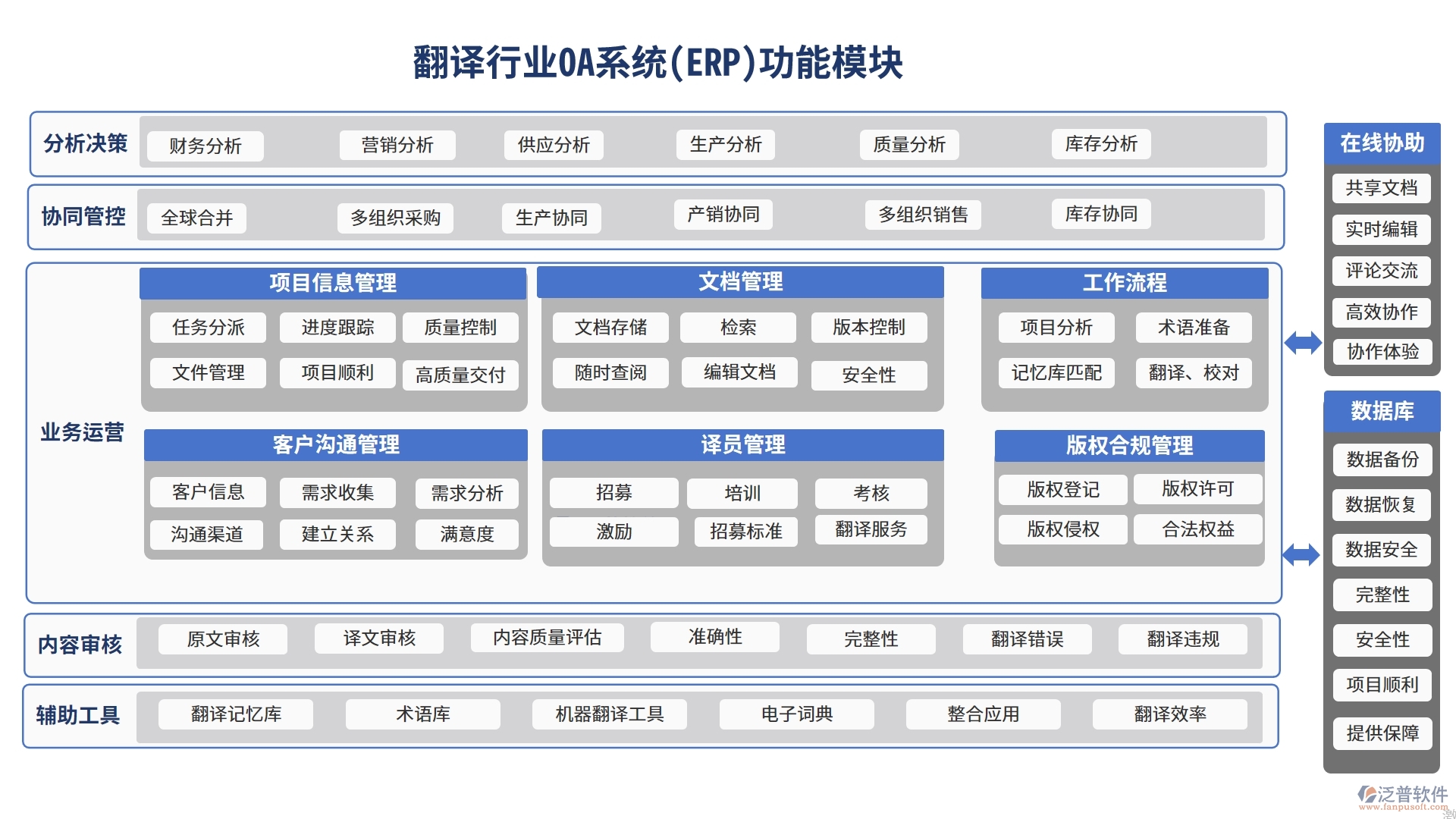 翻译行业OA系统(ERP)功能模块

分析决策
财务分析
营销分析
供应分析
生产分析
质量分析
库存分析

协同管控
全球合并
多组织采购
生产协同
产销协同
多组织销售
库存协同

业务运营

项目信息管理
任务分派
进度跟踪
质量控制
文件管理
项目顺利
高质量交付

文档管理
文档存储
检索
版本控制
随时查阅
编辑文档
安全性

工作流程
项目分析
术语准备
记忆库匹配
翻译、校对

客户沟通管理
客户信息
需求收集
需求分析
沟通渠道
建立关系
满意度

译员管理
招募
培训
考核
激励
招募标准
翻译服务

版权合规管理
版权登记
版权许可
版权侵权
合法权益

内容审核
原文审核
译文审核
内容质量评估
准确性
完整性
翻译错误
翻译违规

辅助工具
翻译记忆库
术语库
机器翻译工具
电子词典
整合应用
翻译效率

在线协助
共享文档
实时编辑
评论交流
高效协作
协作体验

数据库
数据备份
数据恢复
数据安全
完整性
安全性
项目顺利
提供保障

泛普软件
www.fanpusoft.com